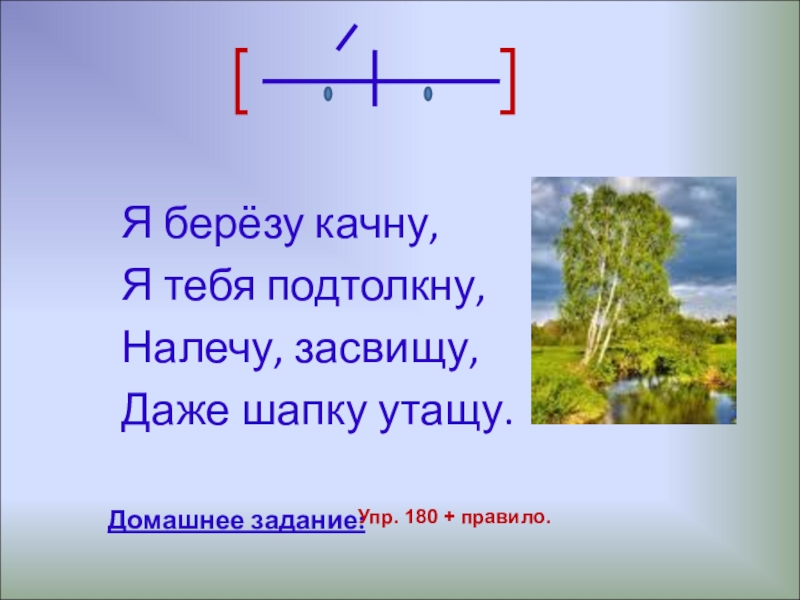 [ ]

Я берёзу качну,
Я тебя подтолкну,
Налечу, засвищу,
Даже шапку утащу.

Домашнее задание: Упр. 180 + правило.